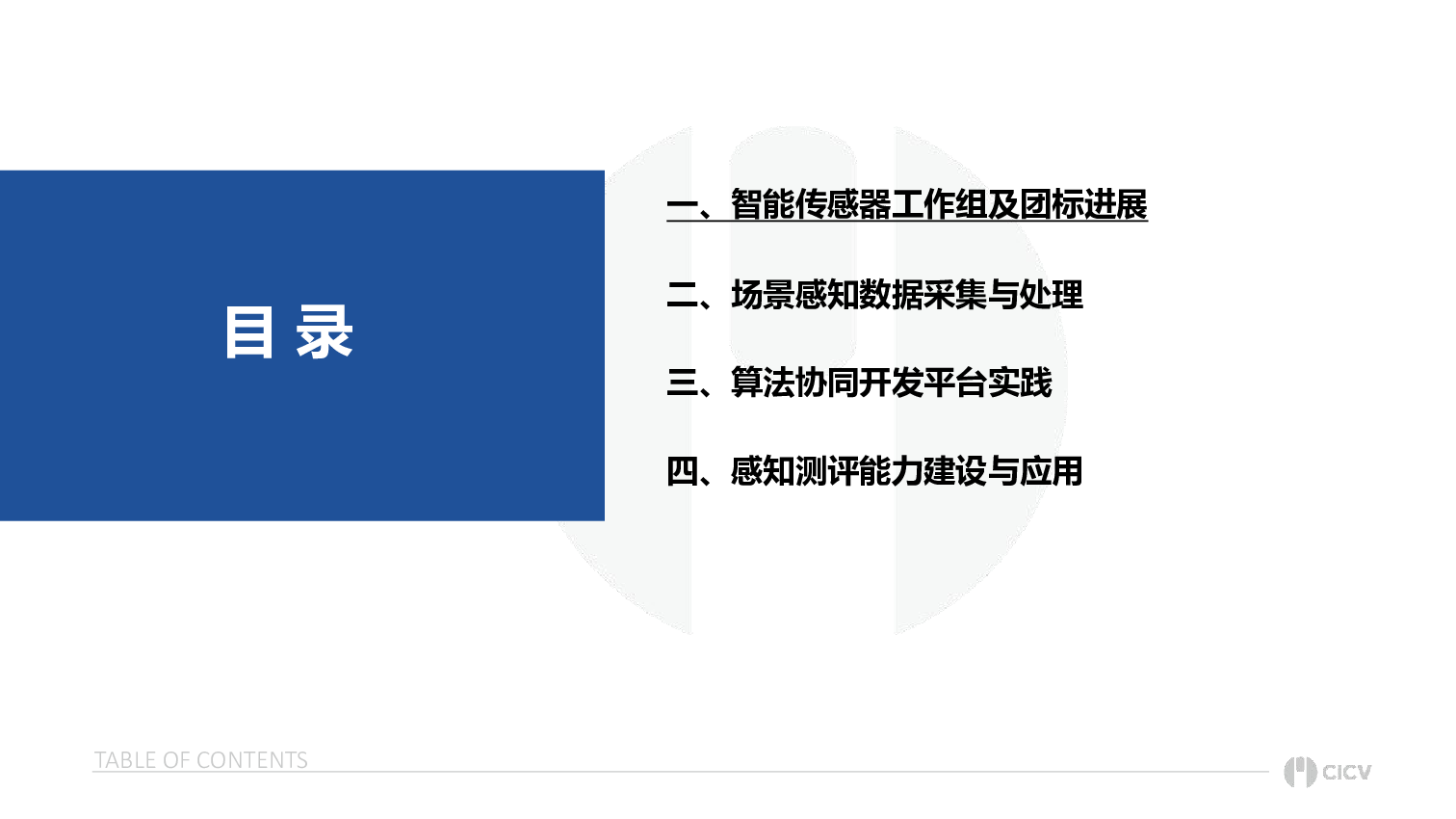 目 录

一、智能传感器工作组及团标进展

二、场景感知数据采集与处理

三、算法协同开发平台实践

四、感知测评能力建设与应用

TABLE OF CONTENTS

CICV